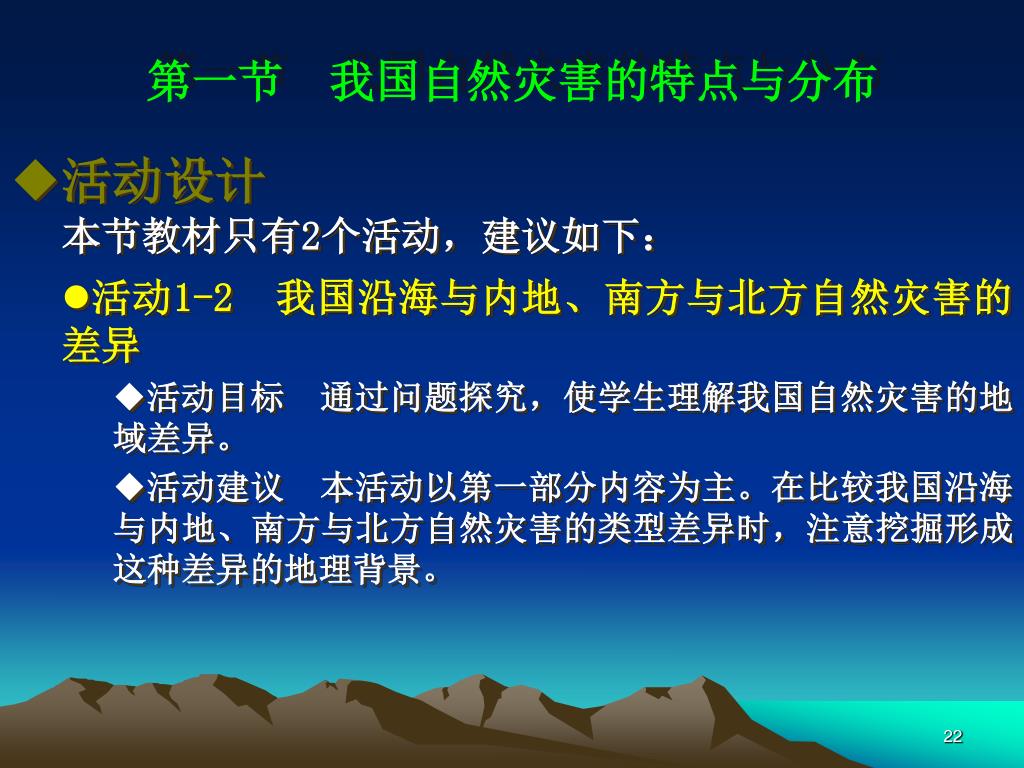 第一节　我国自然灾害的特点与分布

◆活动设计

本节教材只有2个活动，建议如下：

●活动1-2　我国沿海与内地、南方与北方自然灾害的差异

◆活动目标　通过问题探究，使学生理解我国自然灾害的地域差异。

◆活动建议　本活动以第一部分内容为主。在比较我国沿海与内地、南方与北方自然灾害的类型差异时，注意挖掘形成这种差异的地理背景。

22